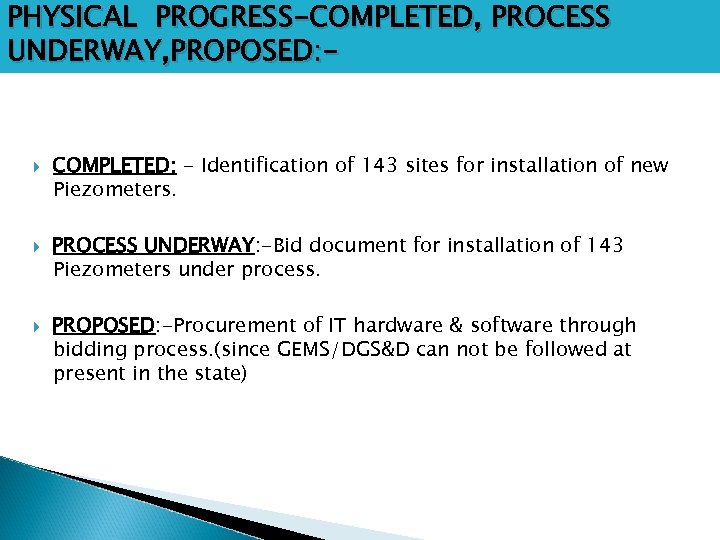 PHYSICAL PROGRESS-COMPLETED, PROCESS UNDERWAY,PROPOSED:-

COMPLETED: - Identification of 143 sites for installation of new Piezometers.

PROCESS UNDERWAY:-Bid document for installation of 143 Piezometers under process.

PROPOSED:-Procurement of IT hardware & software through bidding process.(since GEMS/DGS&D can not be followed at present in the state)